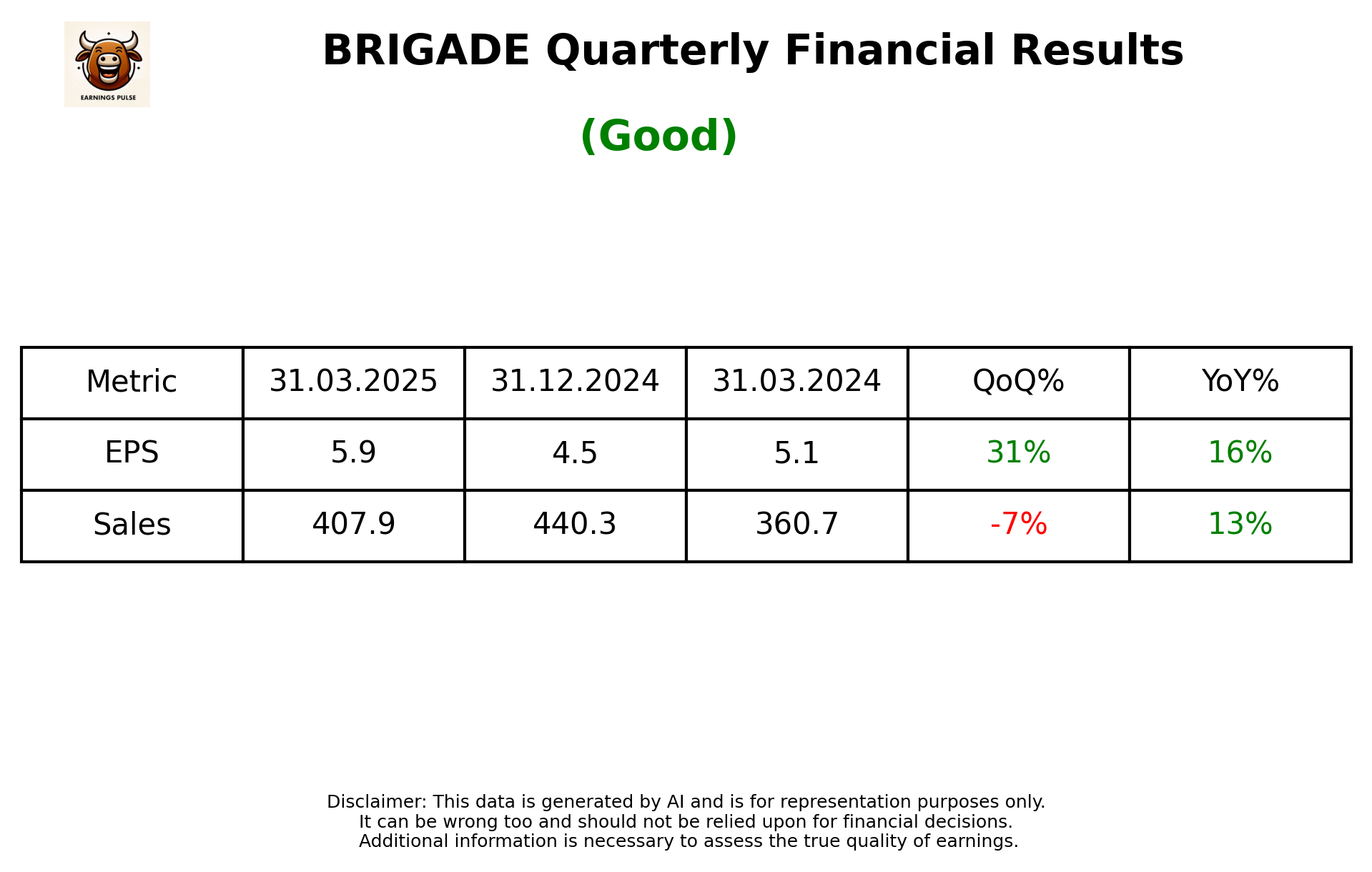 EARNINGS PULSE

BRIGADE Quarterly Financial Results

(Good)

| Metric | 31.03.2025 | 31.12.2024 | 31.03.2024 | QoQ% | YoY% |
|---|---|---|---|---|---|
| EPS | 5.9 | 4.5 | 5.1 | 31% | 16% |
| Sales | 407.9 | 440.3 | 360.7 | -7% | 13% |

Disclaimer: This data is generated by AI and is for representation purposes only.
It can be wrong too and should not be relied upon for financial decisions.
Additional information is necessary to assess the true quality of earnings.